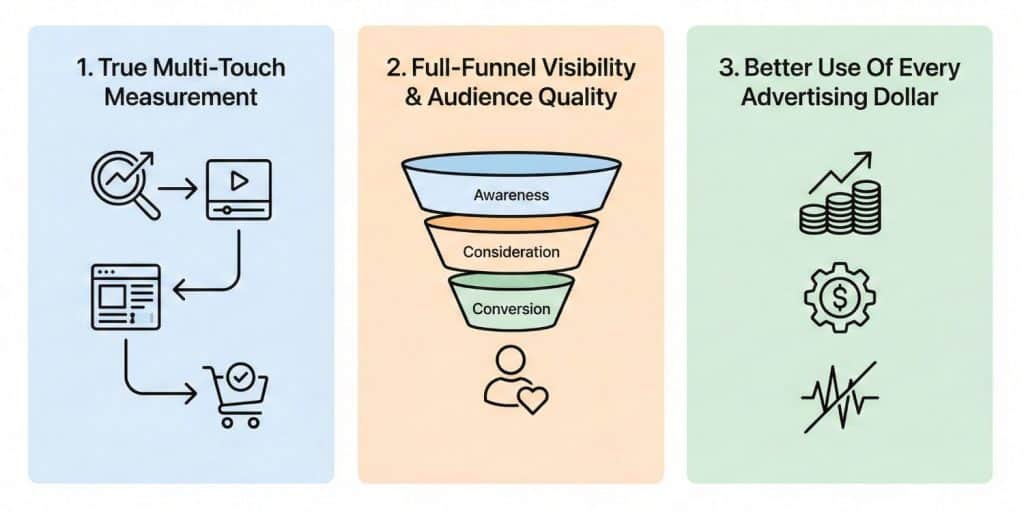 1. True Multi-Touch Measurement

2. Full-Funnel Visibility & Audience Quality

Awareness

Consideration

Conversion

3. Better Use Of Every Advertising Dollar

$